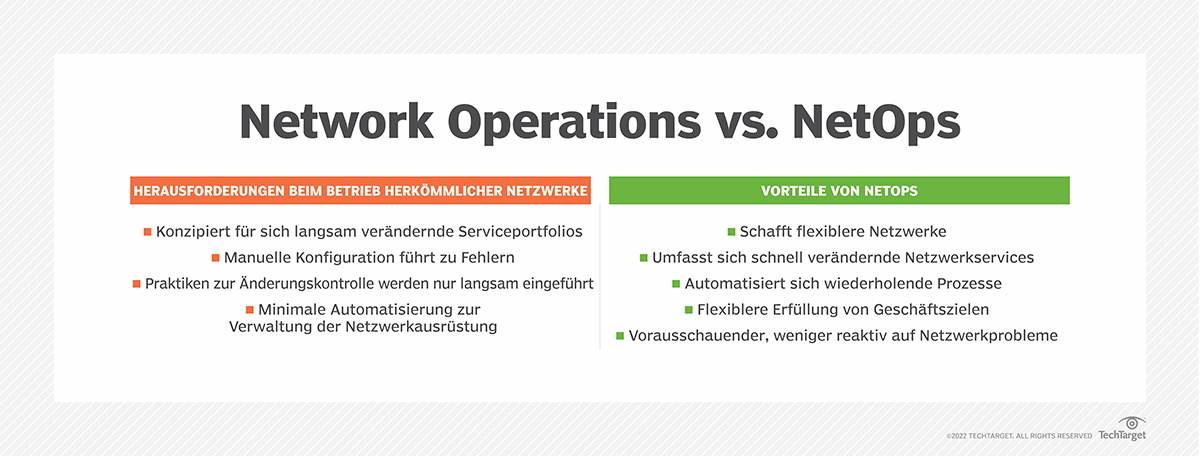 Network Operations vs. NetOps

HERAUSFORDERUNGEN BEIM BETRIEB HERKÖMMLICHER NETZWERKE

Konzipiert für sich langsam verändernde Serviceportfolios

Manuelle Konfiguration führt zu Fehlern

Praktiken zur Änderungskontrolle werden nur langsam eingeführt

Minimale Automatisierung zur Verwaltung der Netzwerkausrüstung

VORTEILE VON NETOPS

Schafft flexiblere Netzwerke

Umfasst sich schnell verändernde Netzwerkservices

Automatisiert sich wiederholende Prozesse

Flexiblere Erfüllung von Geschäftszielen

Vorausschauender, weniger reaktiv auf Netzwerkprobleme

©2022 TECHTARGET. ALL RIGHTS RESERVED TechTarget